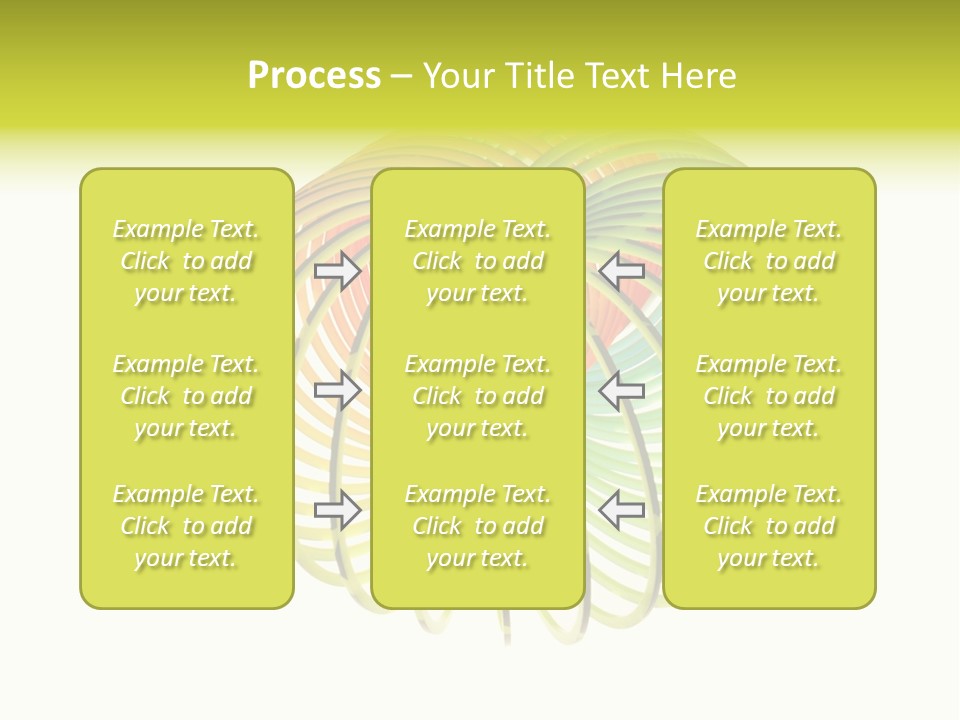 Process – Your Title Text Here

Example Text. Click to add your text.

Example Text. Click to add your text.

Example Text. Click to add your text.

Example Text. Click to add your text.

Example Text. Click to add your text.

Example Text. Click to add your text.

Example Text. Click to add your text.

Example Text. Click to add your text.

Example Text. Click to add your text.